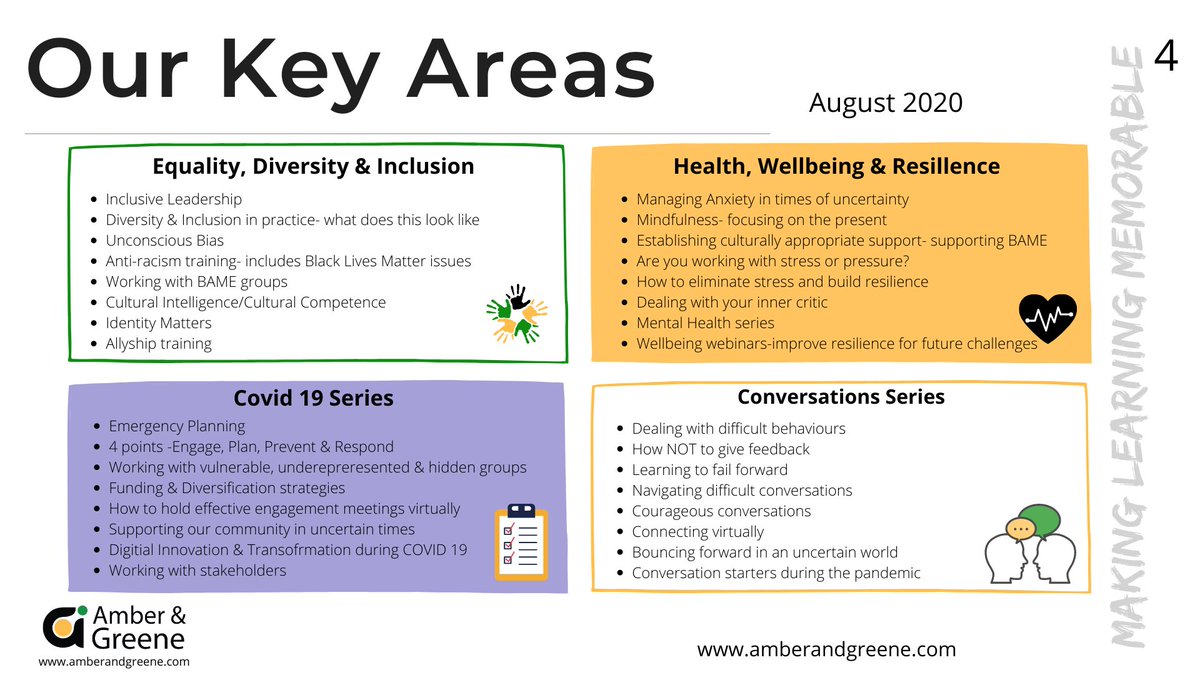 Our Key Areas

August 2020

4

MAKING LEARNING MEMORABLE

Equality, Diversity & Inclusion

- Inclusive Leadership
- Diversity & Inclusion in practice- what does this look like
- Unconscious Bias
- Anti-racism training- includes Black Lives Matter issues
- Working with BAME groups
- Cultural Intelligence/Cultural Competence
- Identity Matters
- Allyship training

Health, Wellbeing & Resilience

- Managing Anxiety in times of uncertainty
- Mindfulness- focusing on the present
- Establishing culturally appropriate support- supporting BAME
- Are you working with stress or pressure?
- How to eliminate stress and build resilience
- Dealing with your inner critic
- Mental Health series
- Wellbeing webinars-improve resilience for future challenges

Covid 19 Series

- Emergency Planning
- 4 points -Engage, Plan, Prevent & Respond
- Working with vulnerable, underepresented & hidden groups
- Funding & Diversification strategies
- How to hold effective engagement meetings virtually
- Supporting our community in uncertain times
- Digitial Innovation & Transofrmation during COVID 19
- Working with stakeholders

Conversations Series

- Dealing with difficult behaviours
- How NOT to give feedback
- Learning to fail forward
- Navigating difficult conversations
- Courageous conversations
- Connecting virtually
- Bouncing forward in an uncertain world
- Conversation starters during the pandemic

Amber & Greene
www.amberandgreene.com

www.amberandgreene.com